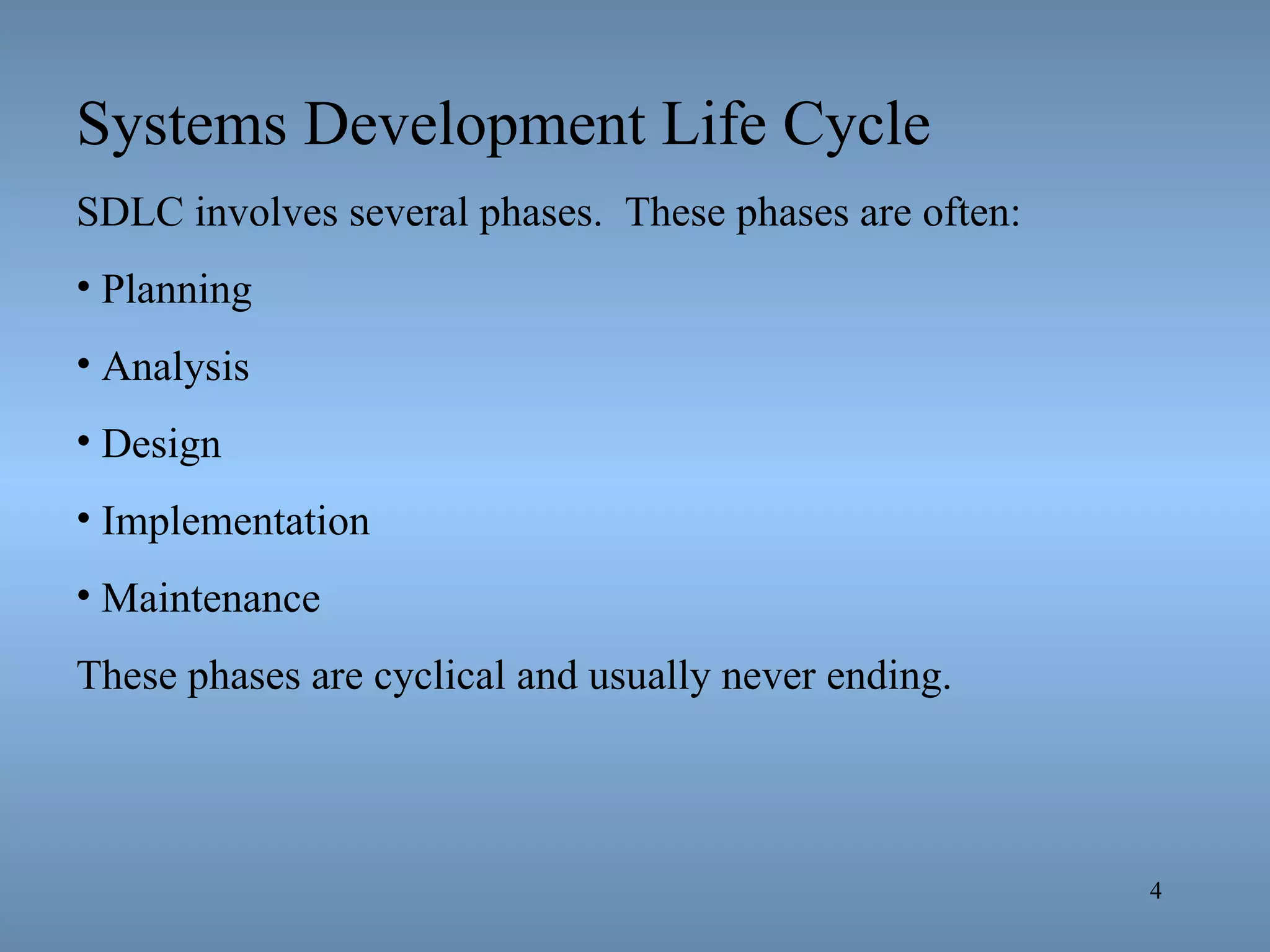 Systems Development Life Cycle

SDLC involves several phases. These phases are often:

• Planning

• Analysis

• Design

• Implementation

• Maintenance

These phases are cyclical and usually never ending.

4